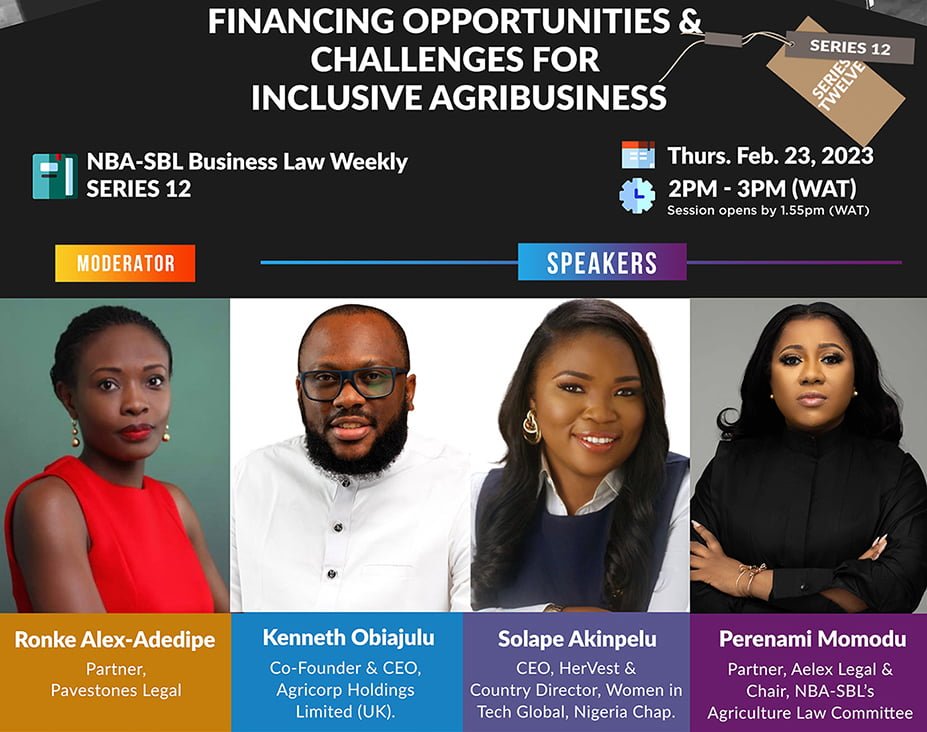 FINANCING OPPORTUNITIES & CHALLENGES FOR INCLUSIVE AGRIBUSINESS

SERIES 12

SERIES TWELVE

NBA-SBL Business Law Weekly
SERIES 12

Thurs. Feb. 23, 2023

2PM - 3PM (WAT)
Session opens by 1.55pm (WAT)

MODERATOR

SPEAKERS

Ronke Alex-Adedipe
Partner,
Pavestones Legal

Kenneth Obiajulu
Co-Founder & CEO,
Agricorp Holdings Limited (UK).

Solape Akinpelu
CEO, HerVest &
Country Director, Women in Tech Global, Nigeria Chap.

Perenami Momodu
Partner, Aelex Legal &
Chair, NBA-SBL's
Agriculture Law Committee